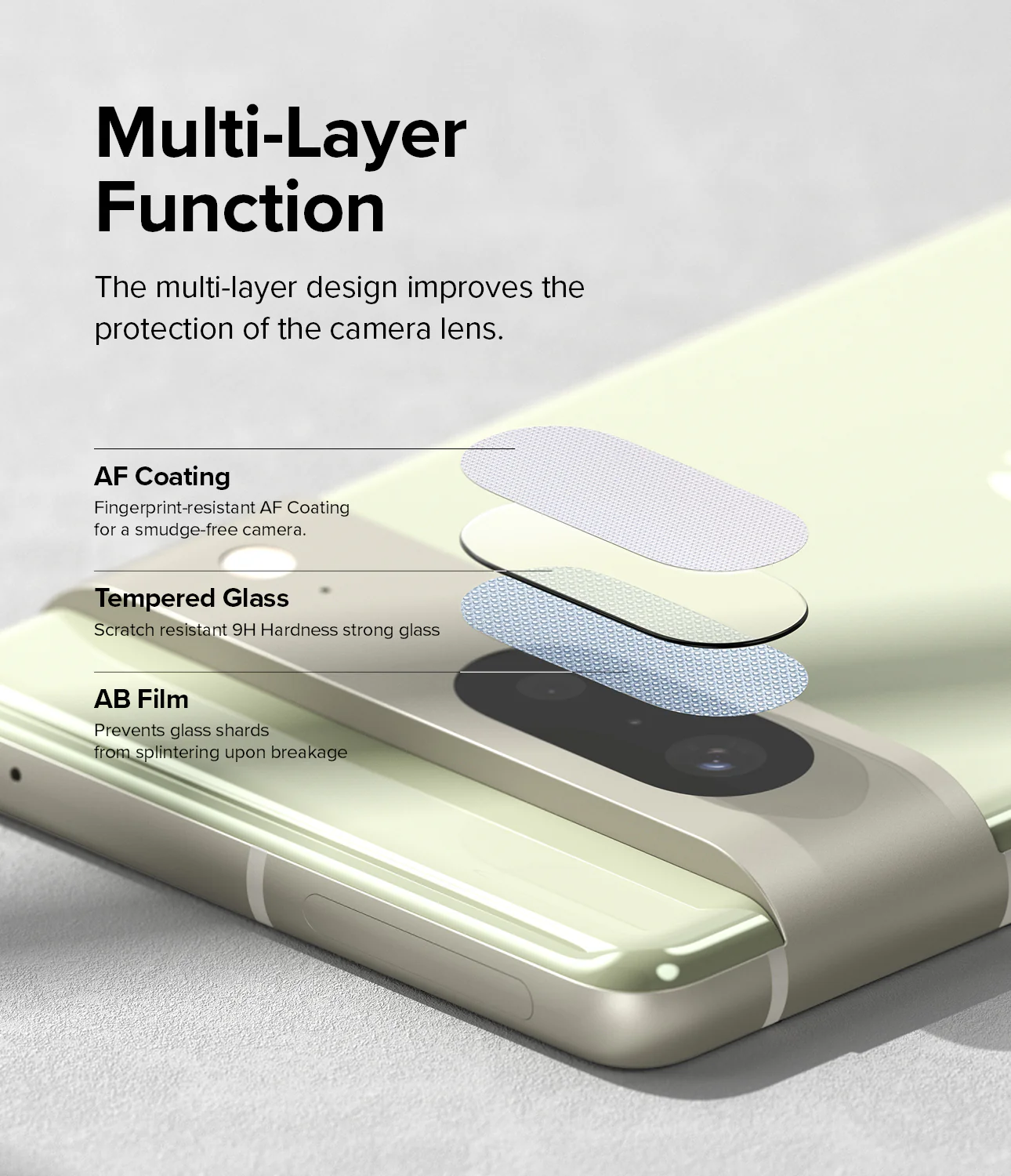 Multi-Layer Function

The multi-layer design improves the protection of the camera lens.

AF Coating
Fingerprint-resistant AF Coating for a smudge-free camera.

Tempered Glass
Scratch resistant 9H Hardness strong glass

AB Film
Prevents glass shards from splintering upon breakage